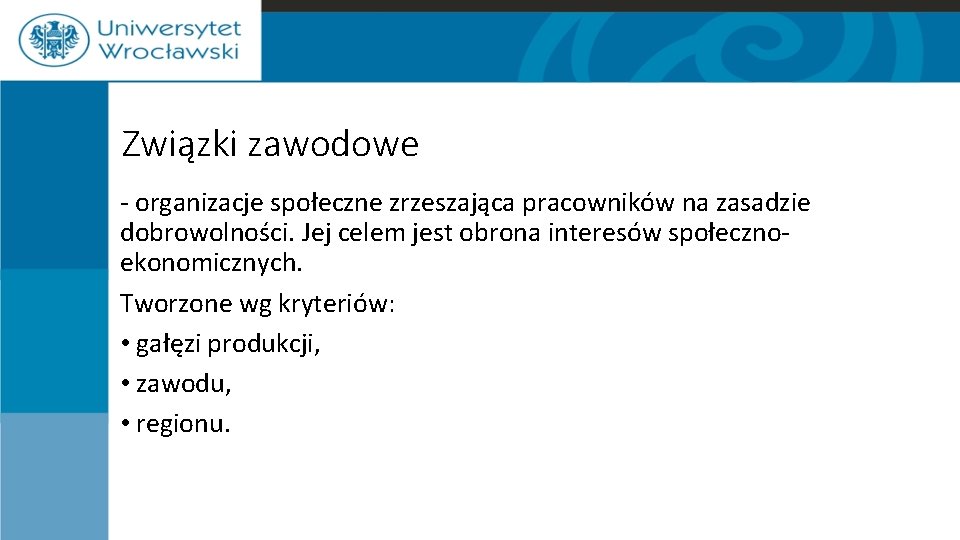 Uniwersytet Wrocławski

Związki zawodowe

- organizacje społeczne zrzeszająca pracowników na zasadzie dobrowolności. Jej celem jest obrona interesów społeczno-ekonomicznych.

Tworzone wg kryteriów:

• gałęzi produkcji,

• zawodu,

• regionu.